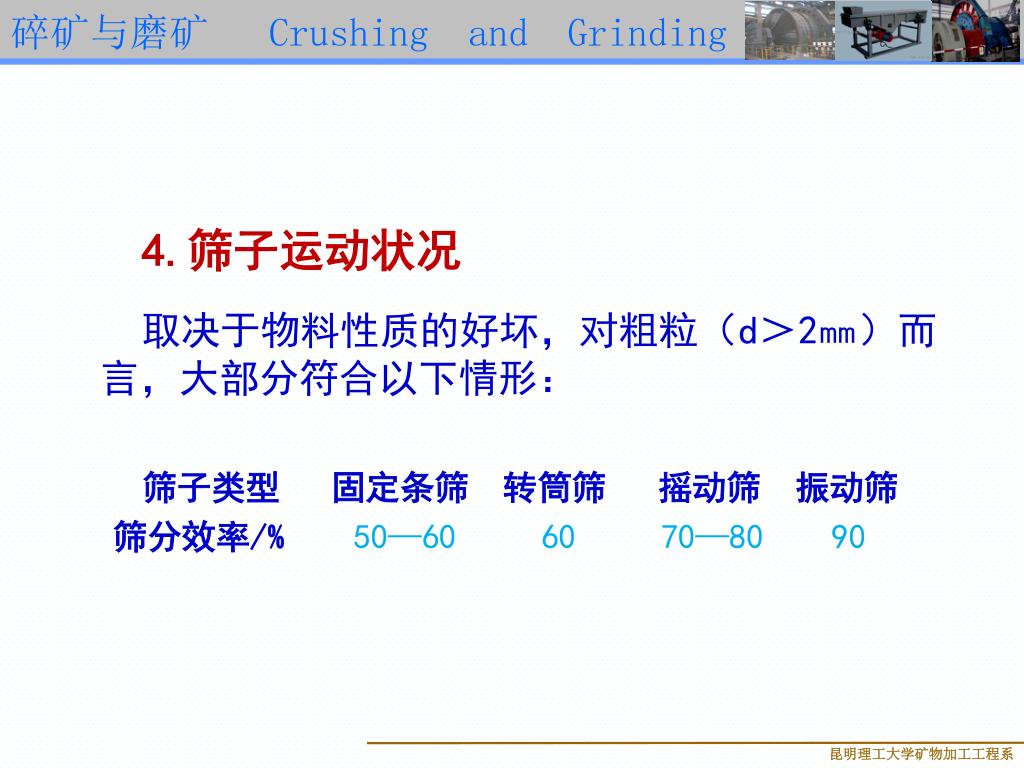 碎矿与磨矿　Crushing and Grinding

4. 筛子运动状况

取决于物料性质的好坏，对粗粒（d＞2㎜）而言，大部分符合以下情形：

| 筛子类型 | 固定条筛 | 转筒筛 | 摇动筛 | 振动筛 |
|---|---|---|---|---|
| 筛分效率/% | 50—60 | 60 | 70—80 | 90 |

昆明理工大学矿物加工工程系